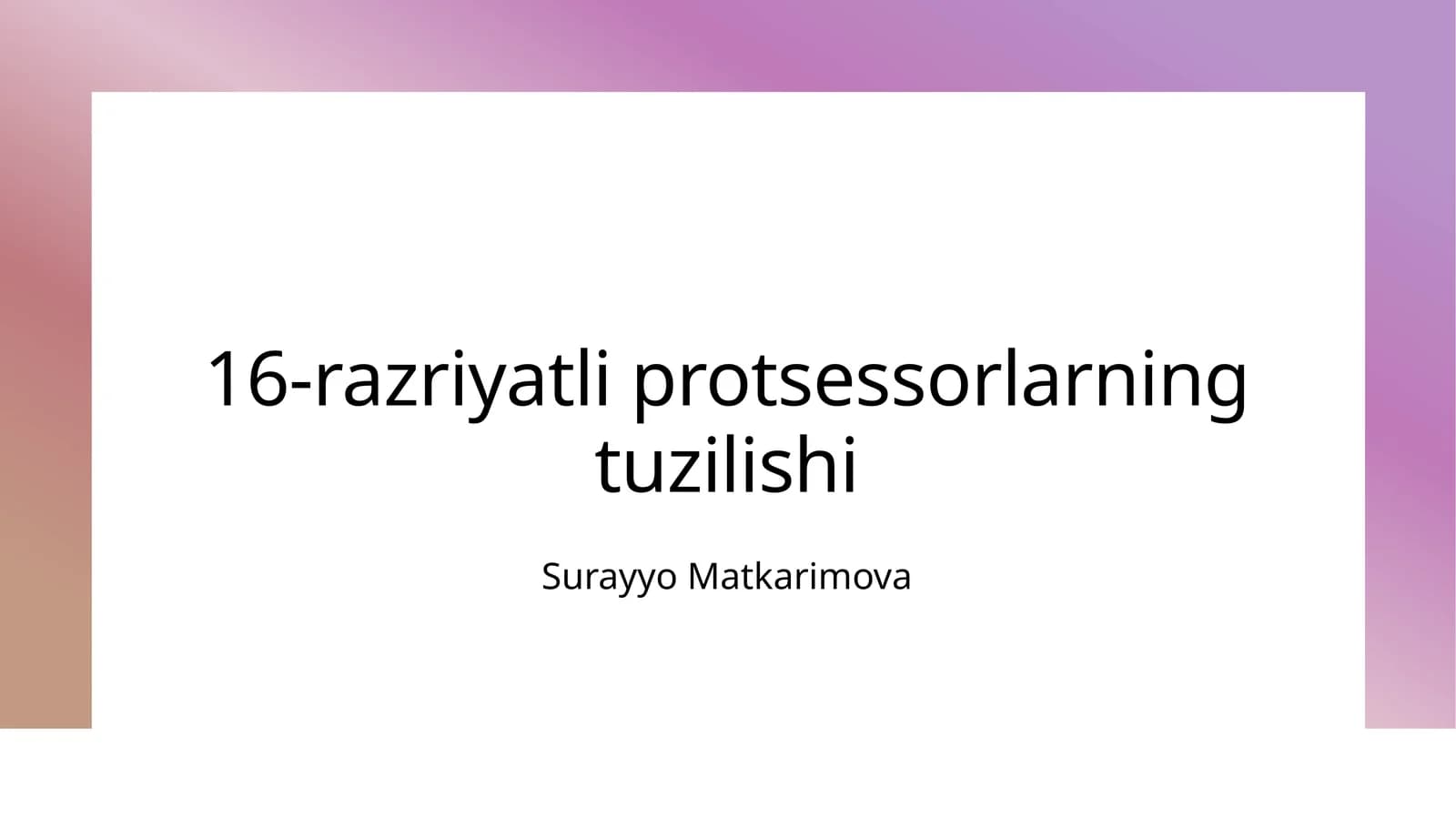 16-razriyatli protsessorlarning tuzilishi

Surayyo Matkarimova